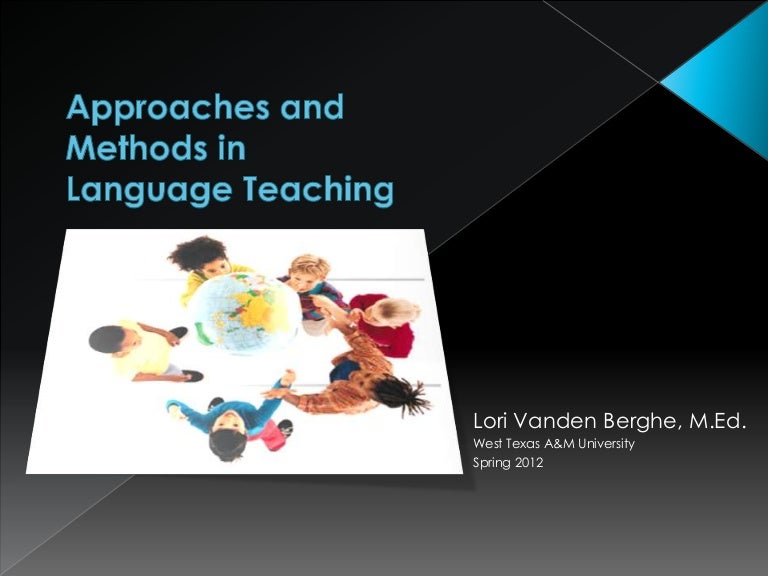 Approaches and Methods in Language Teaching

Lori Vanden Berghe, M.Ed.
West Texas A&M University
Spring 2012